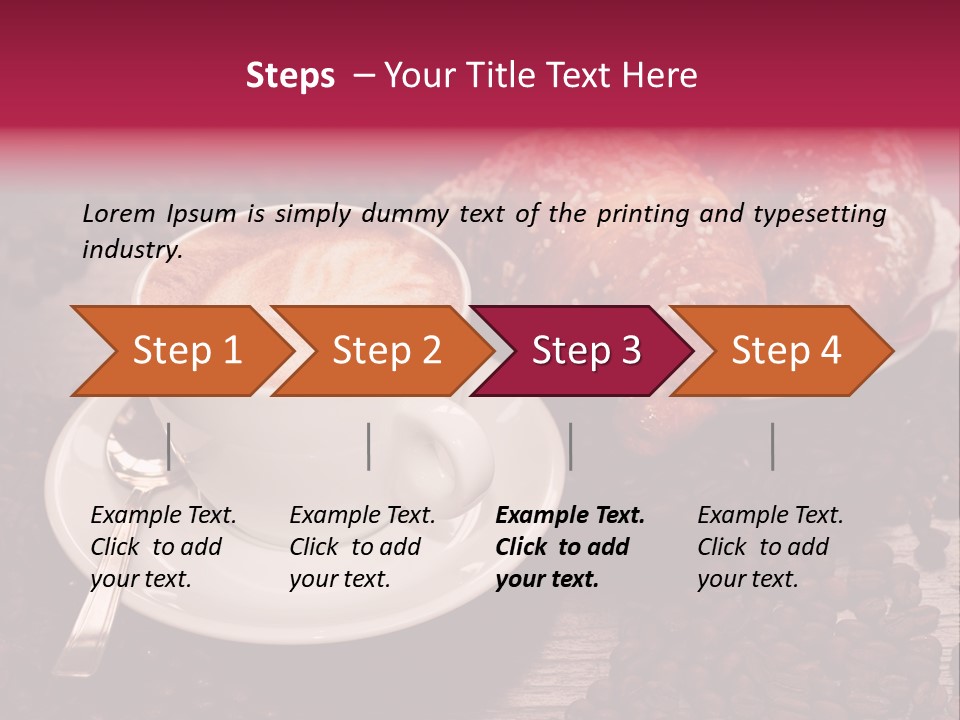 Steps – Your Title Text Here

Lorem Ipsum is simply dummy text of the printing and typesetting industry.

Step 1

Step 2

Step 3

Step 4

Example Text. Click to add your text.

Example Text. Click to add your text.

Example Text. Click to add your text.

Example Text. Click to add your text.